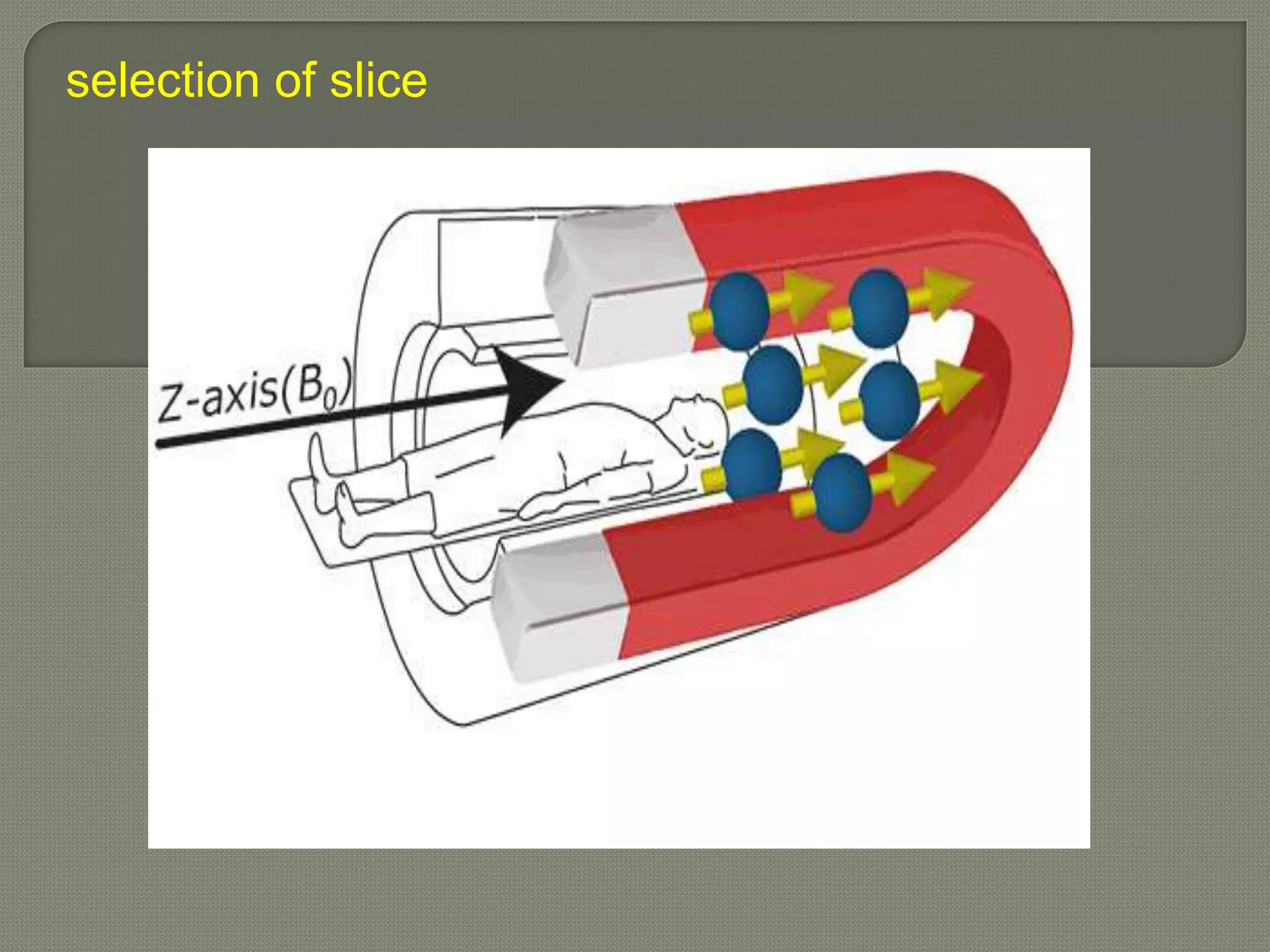 selection of slice

Z-axis($B_0$)